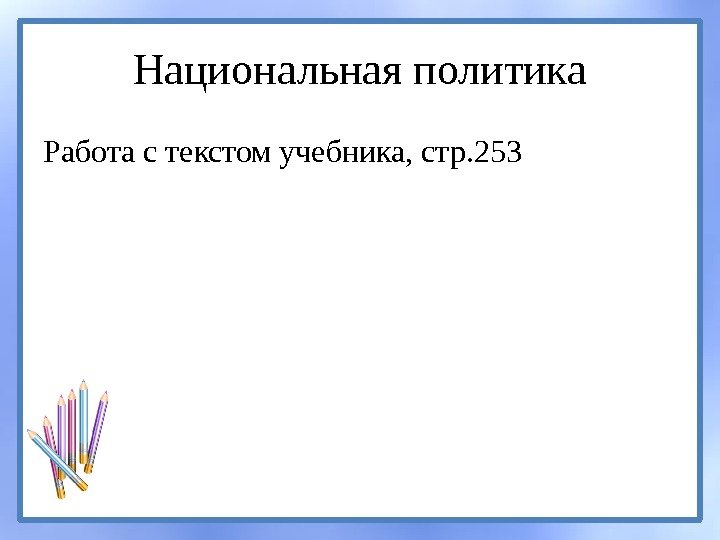 Национальная политика

Работа с текстом учебника, стр.253